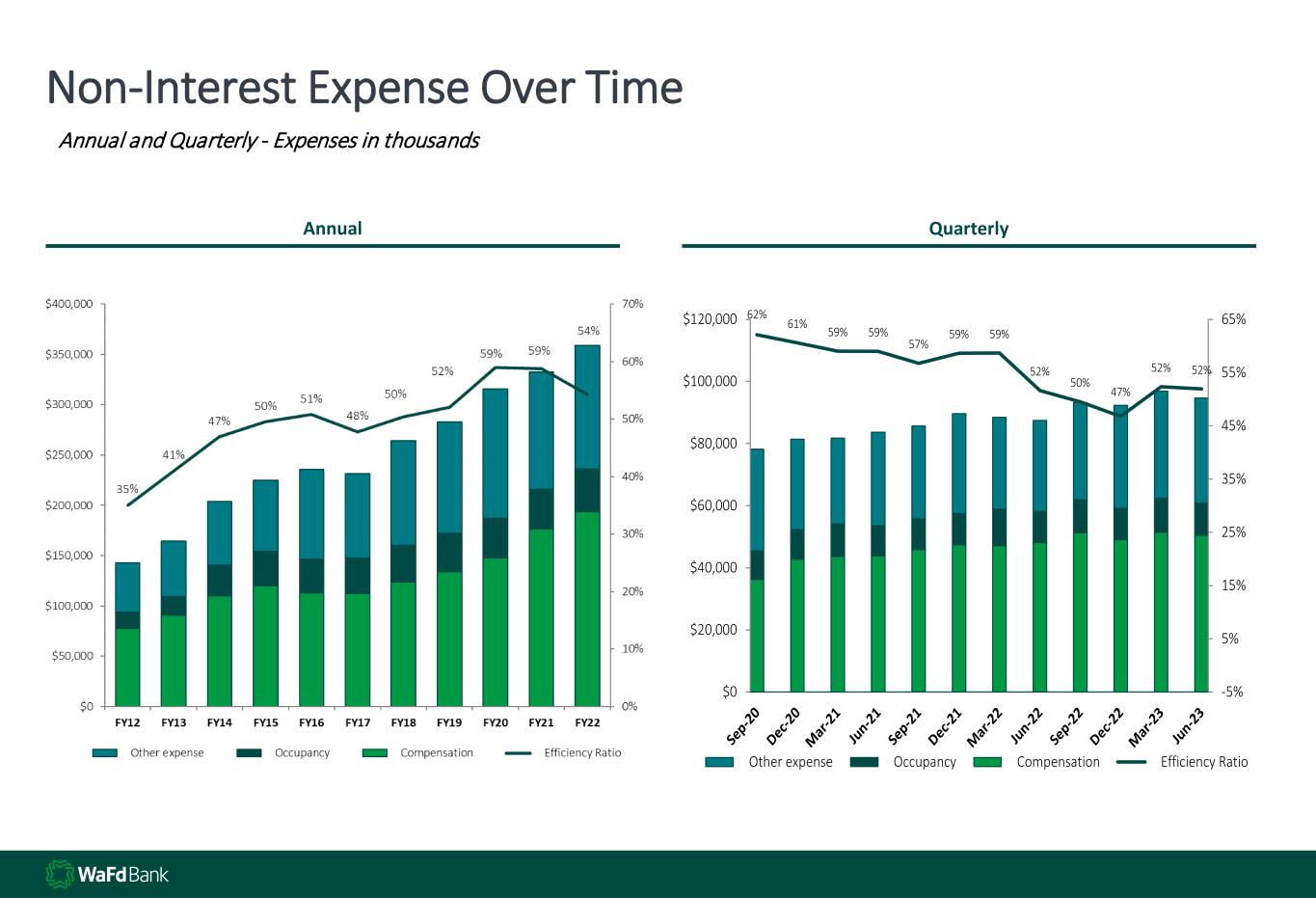 Non-Interest Expense Over Time

Annual and Quarterly - Expenses in thousands

Annual

$400,000
$350,000
$300,000
$250,000
$200,000
$150,000
$100,000
$50,000
$0

70%
60%
50%
40%
30%
20%
10%
0%

35%
41%
47%
50%
51%
48%
50%
52%
59%
59%
54%

FY12 FY13 FY14 FY15 FY16 FY17 FY18 FY19 FY20 FY21 FY22

Other expense Occupancy Compensation Efficiency Ratio

Quarterly

$120,000
$100,000
$80,000
$60,000
$40,000
$20,000
$0

65%
55%
45%
35%
25%
15%
5%
-5%

62%
61%
59%
59%
57%
59%
59%
52%
50%
47%
52%
52%

Sep-20 Dec-20 Mar-21 Jun-21 Sep-21 Dec-21 Mar-22 Jun-22 Sep-22 Dec-22 Mar-23 Jun-23

Other expense Occupancy Compensation Efficiency Ratio

WaFd Bank